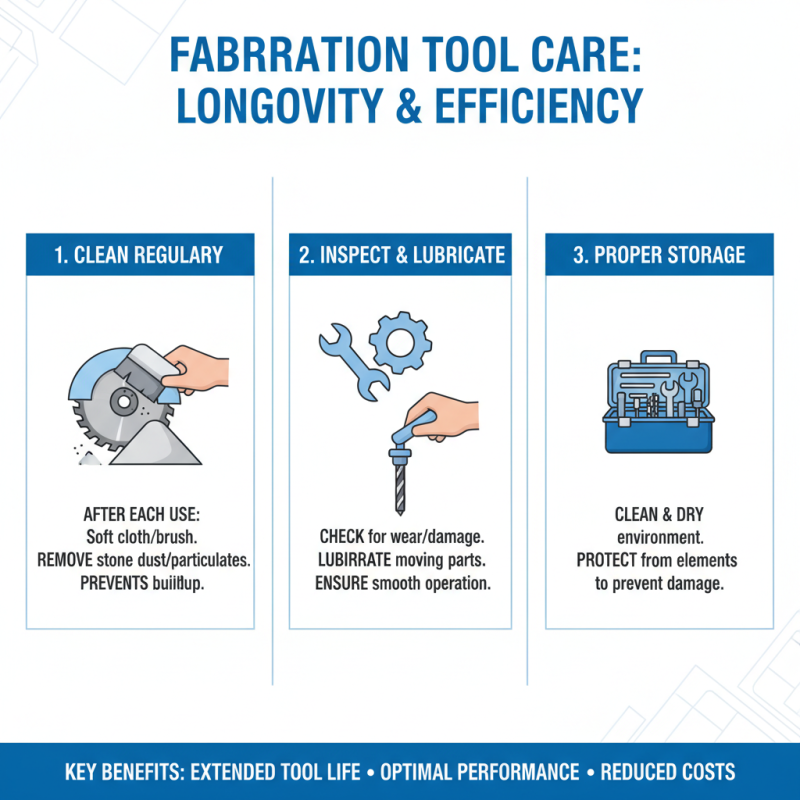 FABRRATION TOOL CARE: LONGOVITY & EFFICIENCY

1. CLEAN REGULARY

AFTER EACH USE:
Soft cloth/brush.
REMOVE stone dust/particulates.
PREVENTS buiildup.

2. INSPECT & LUBRICATE

CHECK for wear/damage.
LUBIRRATE moving parts.
ENSURE smooth operation.

3. PROPER STORAGE

CLEAN & DRY environment.
PROTECT from elements to prevent damage.

KEY BENEFITS: EXTENDED TOOL LIFE • OPTIMAL PERFORMANCE • REDUCED COSTS